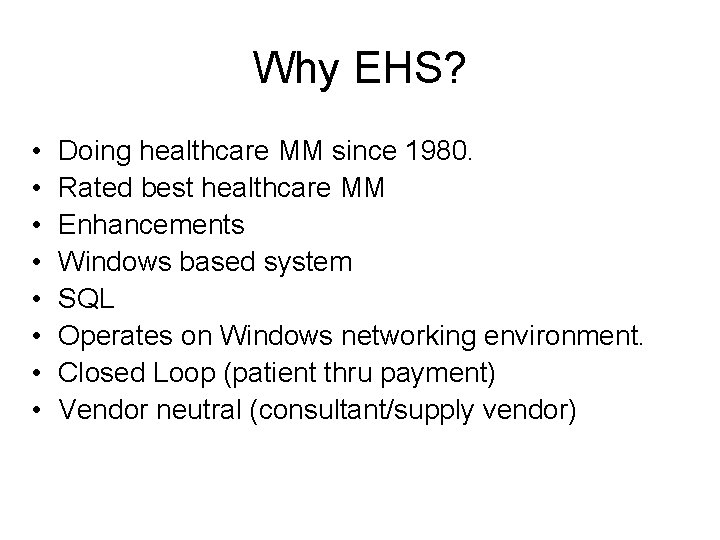 Why EHS?

• Doing healthcare MM since 1980.
• Rated best healthcare MM
• Enhancements
• Windows based system
• SQL
• Operates on Windows networking environment.
• Closed Loop (patient thru payment)
• Vendor neutral (consultant/supply vendor)